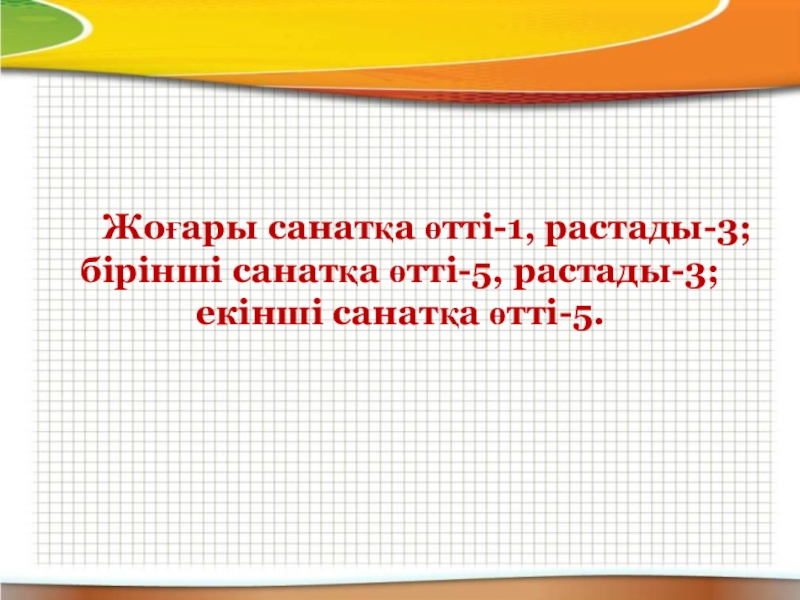 Жоғары санатқа өтті-1, растады-3; бірінші санатқа өтті-5, растады-3; екінші санатқа өтті-5.